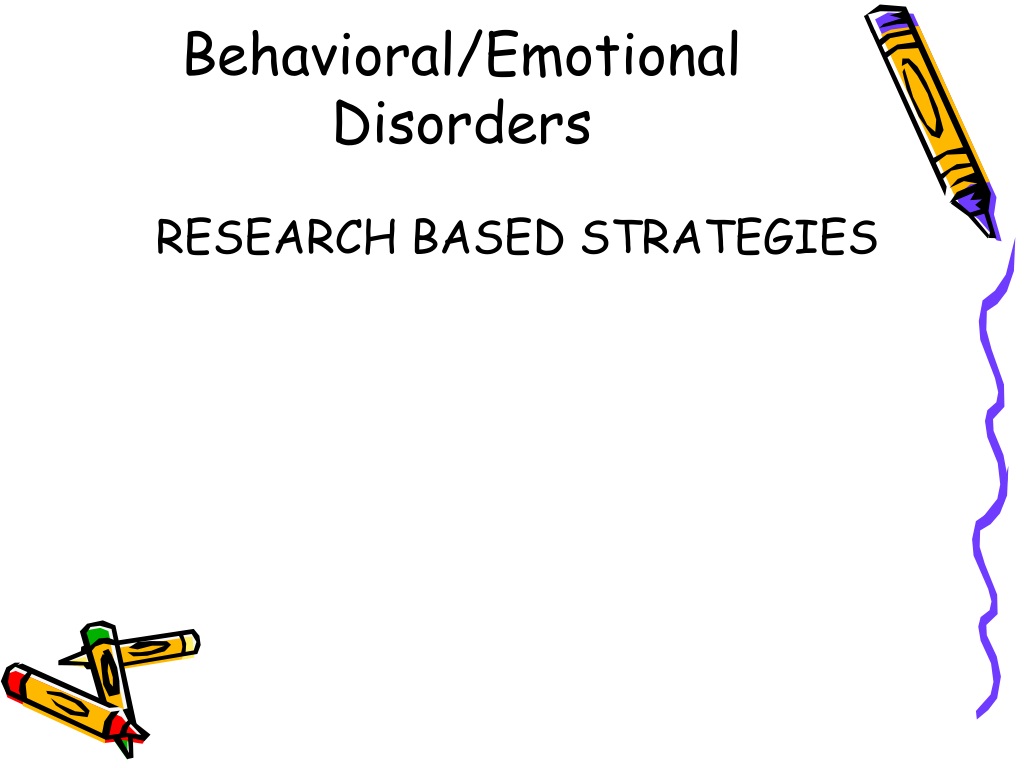 Behavioral/Emotional Disorders

RESEARCH BASED STRATEGIES